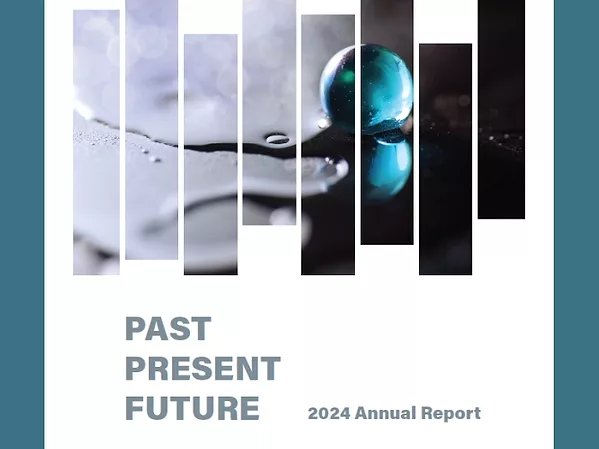 PAST
PRESENT
FUTURE

2024 Annual Report